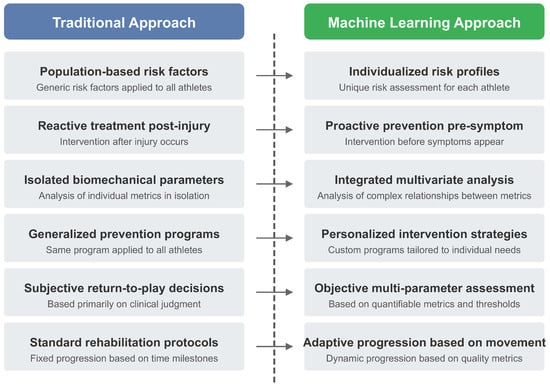 Traditional Approach

Population-based risk factors
Generic risk factors applied to all athletes

Reactive treatment post-injury
Intervention after injury occurs

Isolated biomechanical parameters
Analysis of individual metrics in isolation

Generalized prevention programs
Same program applied to all athletes

Subjective return-to-play decisions
Based primarily on clinical judgment

Standard rehabilitation protocols
Fixed progression based on time milestones

Machine Learning Approach

Individualized risk profiles
Unique risk assessment for each athlete

Proactive prevention pre-symptom
Intervention before symptoms appear

Integrated multivariate analysis
Analysis of complex relationships between metrics

Personalized intervention strategies
Custom programs tailored to individual needs

Objective multi-parameter assessment
Based on quantifiable metrics and thresholds

Adaptive progression based on movement
Dynamic progression based on quality metrics